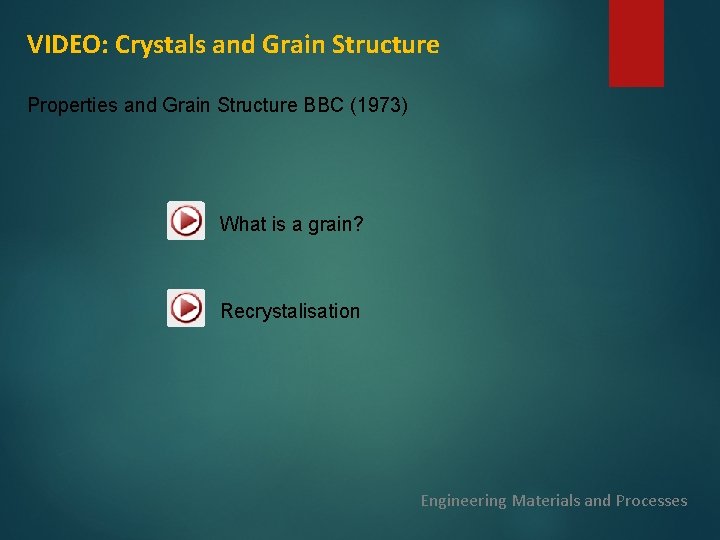 VIDEO: Crystals and Grain Structure

Properties and Grain Structure BBC (1973)

What is a grain?

Recrystalisation

Engineering Materials and Processes